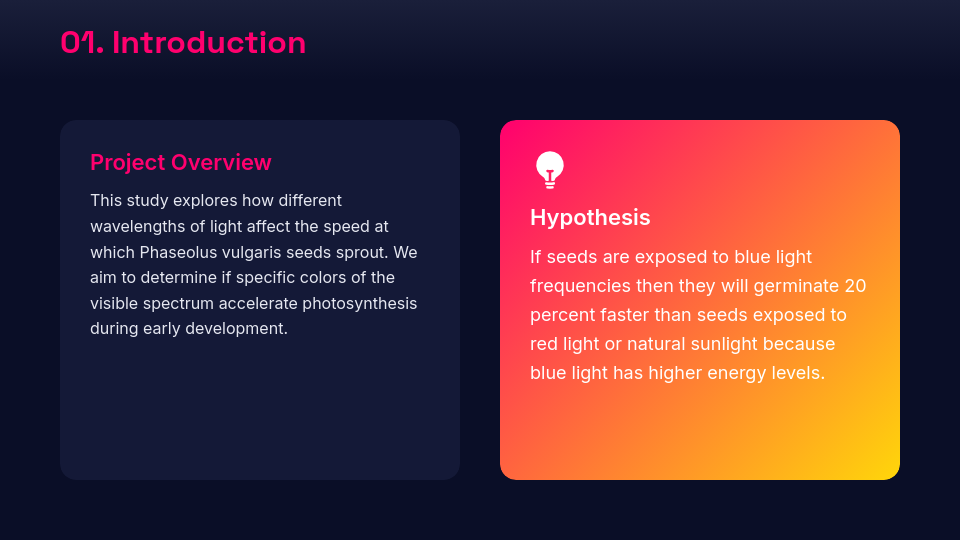 01. Introduction

Project Overview

This study explores how different wavelengths of light affect the speed at which Phaseolus vulgaris seeds sprout. We aim to determine if specific colors of the visible spectrum accelerate photosynthesis during early development.

Hypothesis

If seeds are exposed to blue light frequencies then they will germinate 20 percent faster than seeds exposed to red light or natural sunlight because blue light has higher energy levels.